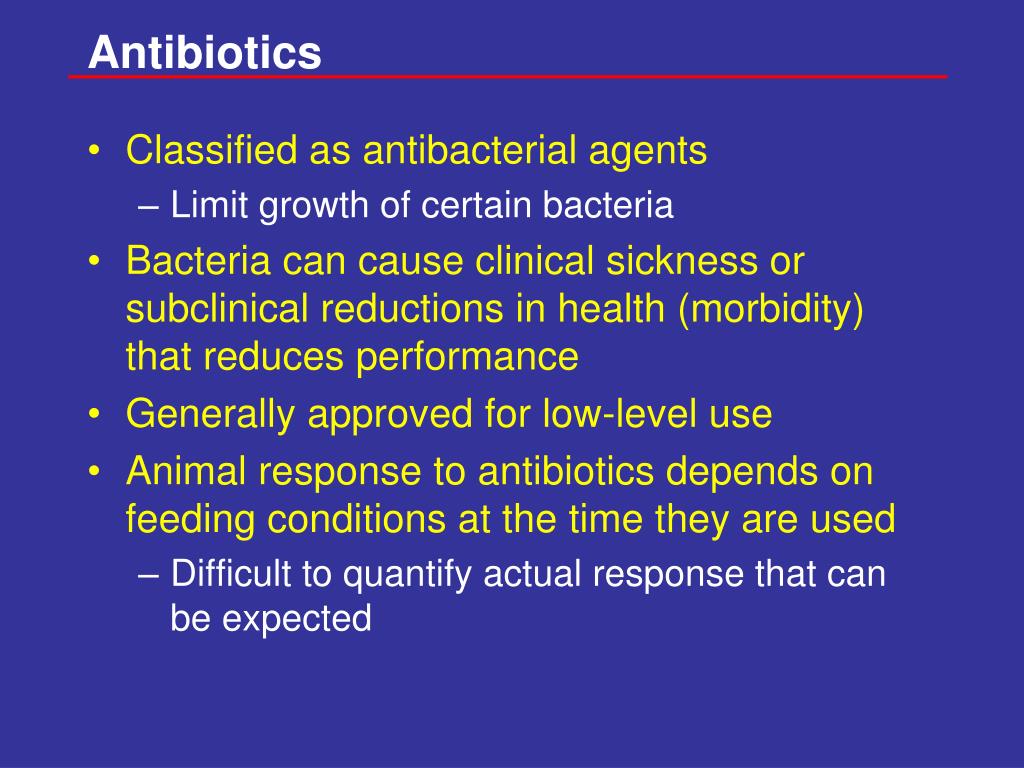 Antibiotics

• Classified as antibacterial agents
– Limit growth of certain bacteria
• Bacteria can cause clinical sickness or subclinical reductions in health (morbidity) that reduces performance
• Generally approved for low-level use
• Animal response to antibiotics depends on feeding conditions at the time they are used
– Difficult to quantify actual response that can be expected